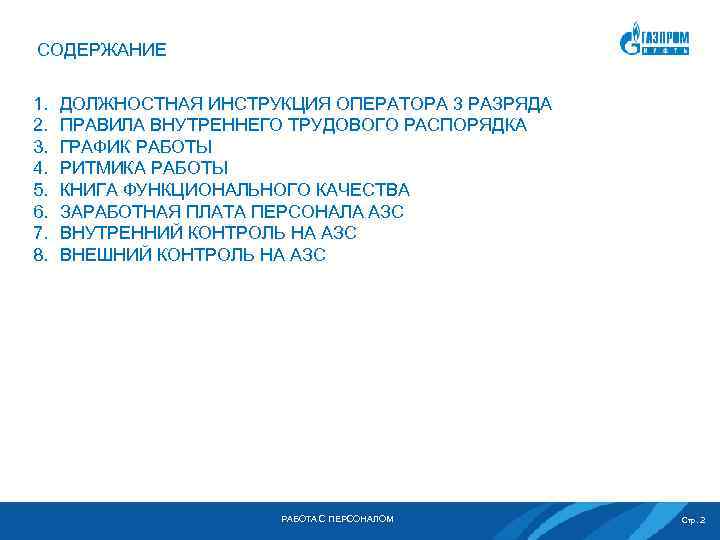 СОДЕРЖАНИЕ

ГАЗПРОМ НЕФТЬ

1. ДОЛЖНОСТНАЯ ИНСТРУКЦИЯ ОПЕРАТОРА 3 РАЗРЯДА
2. ПРАВИЛА ВНУТРЕННЕГО ТРУДОВОГО РАСПОРЯДКА
3. ГРАФИК РАБОТЫ
4. РИТМИКА РАБОТЫ
5. КНИГА ФУНКЦИОНАЛЬНОГО КАЧЕСТВА
6. ЗАРАБОТНАЯ ПЛАТА ПЕРСОНАЛА АЗС
7. ВНУТРЕННИЙ КОНТРОЛЬ НА АЗС
8. ВНЕШНИЙ КОНТРОЛЬ НА АЗС

РАБОТА С ПЕРСОНАЛОМ

Стр. 2